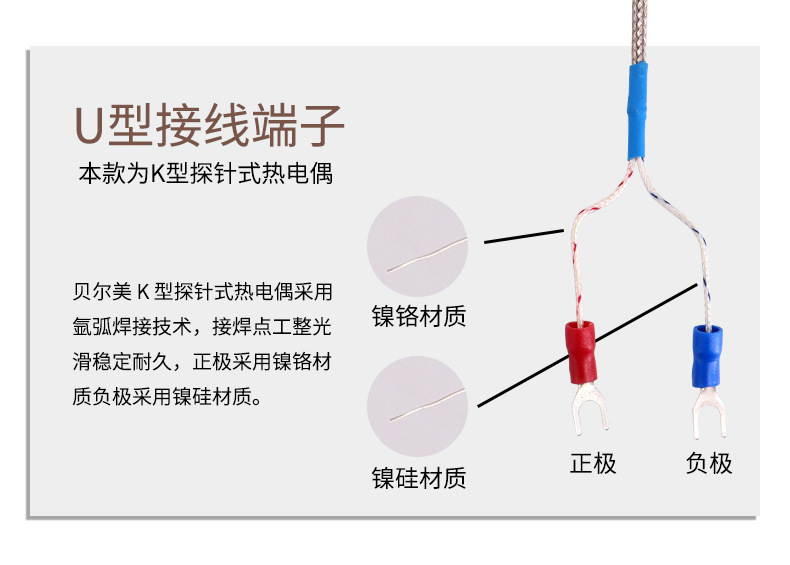 U型接线端子
本款为K型探针式热电偶

贝尔美 K 型探针式热电偶采用氩弧焊接技术，接焊点工整光滑稳定耐久，正极采用镍铬材质负极采用镍硅材质。

镍铬材质

镍硅材质

正极

负极